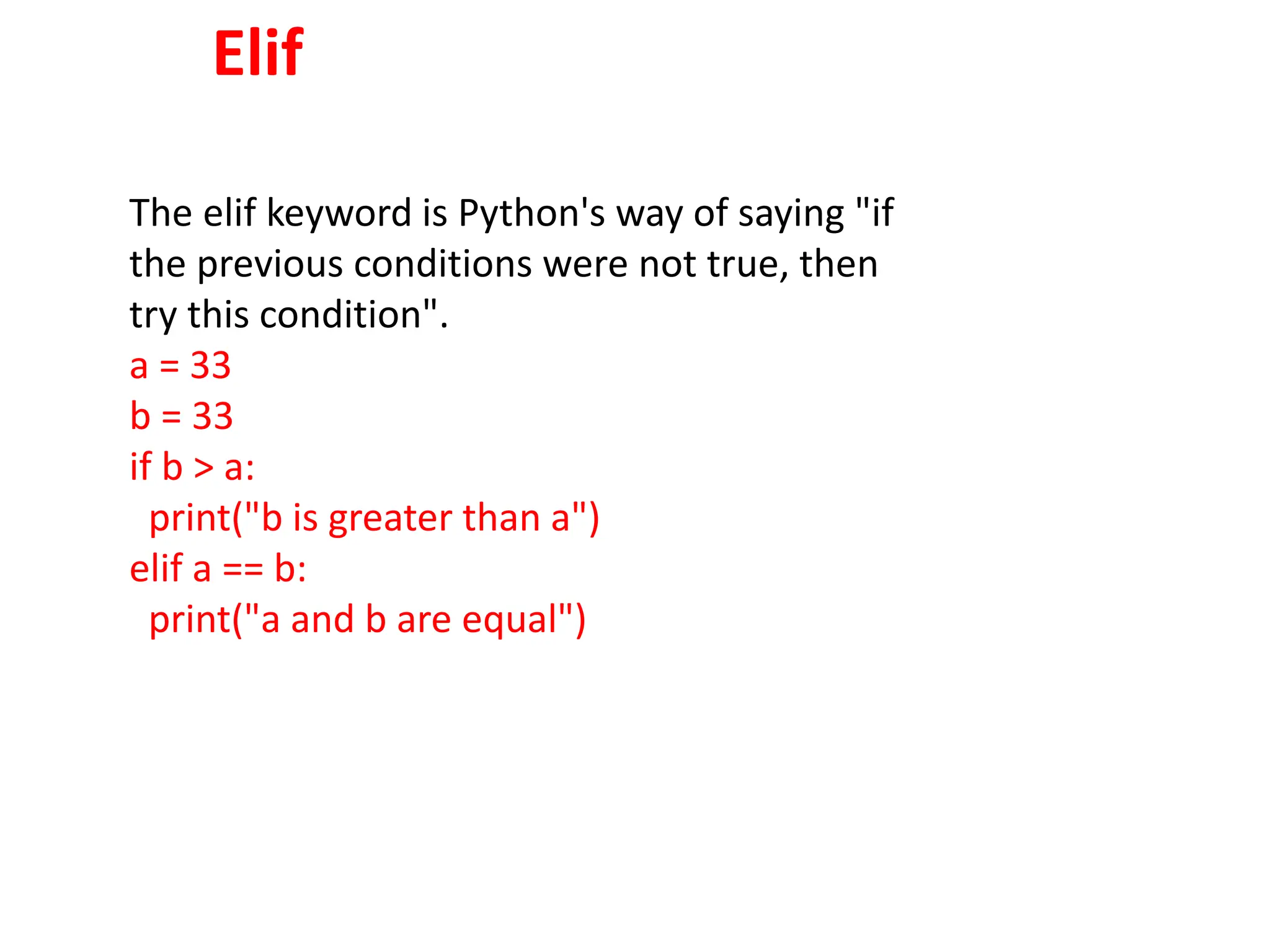 Elif

The elif keyword is Python's way of saying "if the previous conditions were not true, then try this condition".

a = 33
b = 33
if b > a:
  print("b is greater than a")
elif a == b:
  print("a and b are equal")